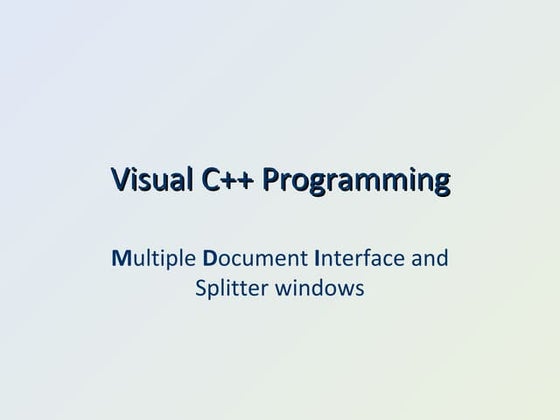 Visual C++ Programming

Multiple Document Interface and Splitter windows